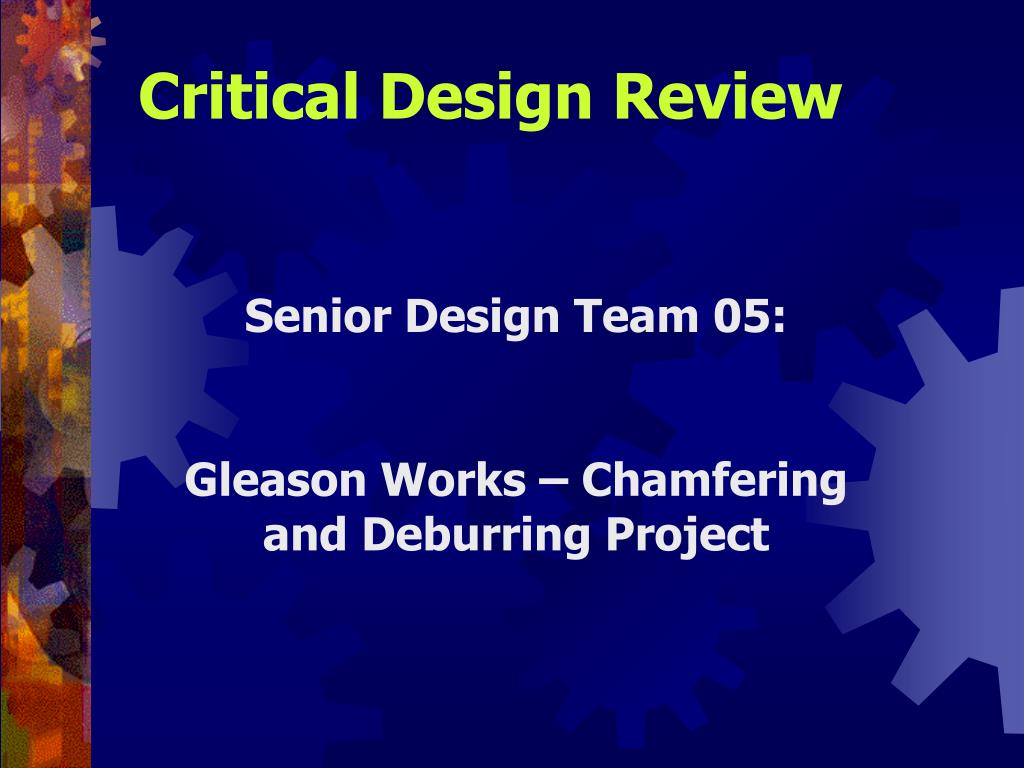 Critical Design Review

Senior Design Team 05:

Gleason Works – Chamfering and Deburring Project